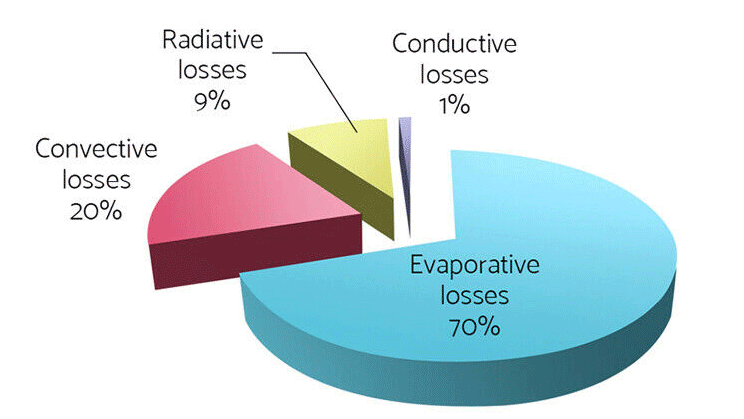 Radiative losses 9%

Conductive losses 1%

Convective losses 20%

Evaporative losses 70%